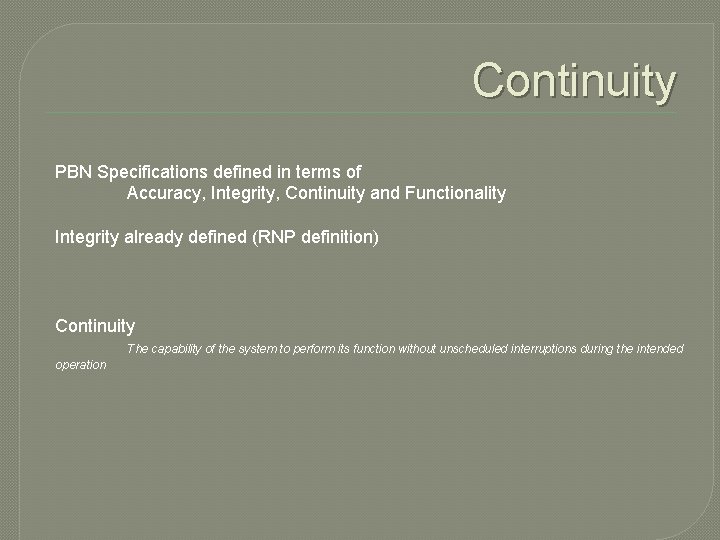 Continuity

PBN Specifications defined in terms of
Accuracy, Integrity, Continuity and Functionality

Integrity already defined (RNP definition)

Continuity
The capability of the system to perform its function without unscheduled interruptions during the intended operation